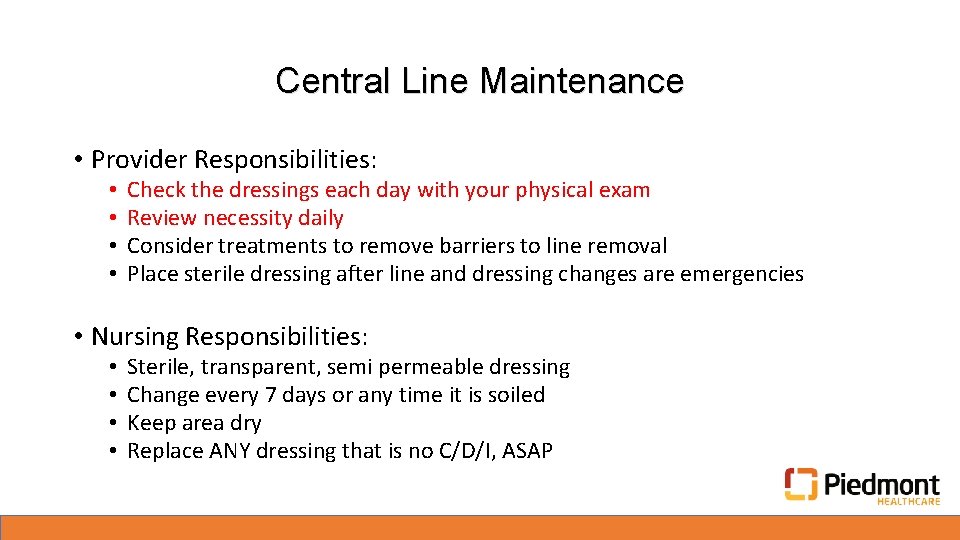 Central Line Maintenance

• Provider Responsibilities:
• Check the dressings each day with your physical exam
• Review necessity daily
• Consider treatments to remove barriers to line removal
• Place sterile dressing after line and dressing changes are emergencies

• Nursing Responsibilities:
• Sterile, transparent, semi permeable dressing
• Change every 7 days or any time it is soiled
• Keep area dry
• Replace ANY dressing that is no C/D/I, ASAP

Piedmont
HEALTHCARE